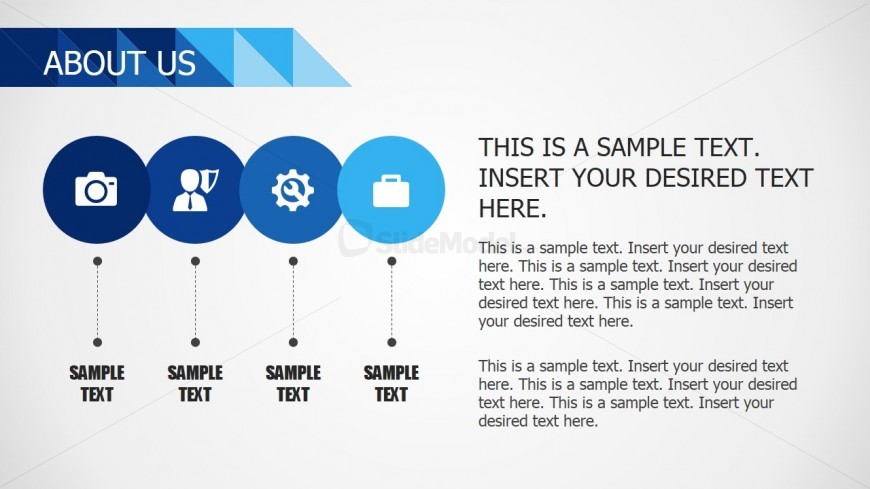 ABOUT US

SAMPLE TEXT

SAMPLE TEXT

SAMPLE TEXT

SAMPLE TEXT

THIS IS A SAMPLE TEXT. INSERT YOUR DESIRED TEXT HERE.

SlideModel

This is a sample text. Insert your desired text here. This is a sample text. Insert your desired text here. This is a sample text. Insert your desired text here. This is a sample text. Insert your desired text here.

This is a sample text. Insert your desired text here. This is a sample text. Insert your desired text here. This is a sample text. Insert your desired text here.